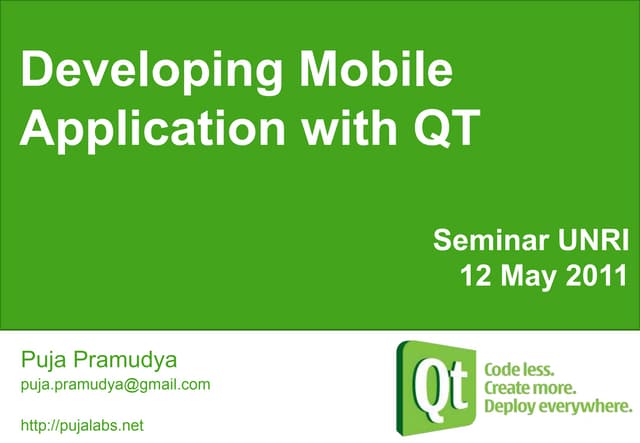 Developing Mobile Application with QT

Seminar UNRI
12 May 2011

Puja Pramudya
puja.pramudya@gmail.com

http://pujalabs.net

Qt

Code less.
Create more.
Deploy everywhere.